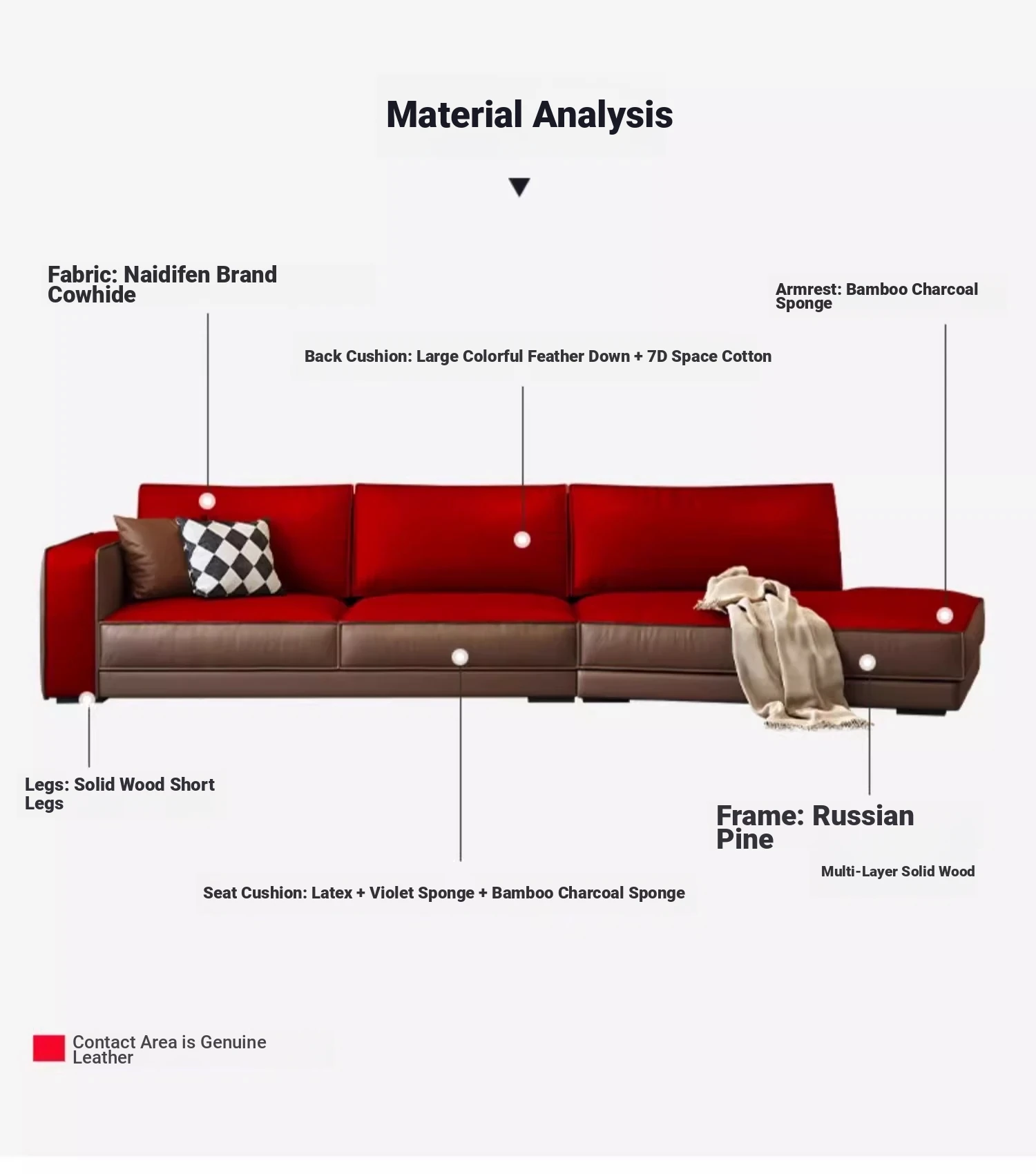 Material Analysis

Fabric: Naidifen Brand Cowhide

Armrest: Bamboo Charcoal Sponge

Back Cushion: Large Colorful Feather Down + 7D Space Cotton

Legs: Solid Wood Short Legs

Frame: Russian Pine

Multi-Layer Solid Wood

Seat Cushion: Latex + Violet Sponge + Bamboo Charcoal Sponge

Contact Area is Genuine Leather